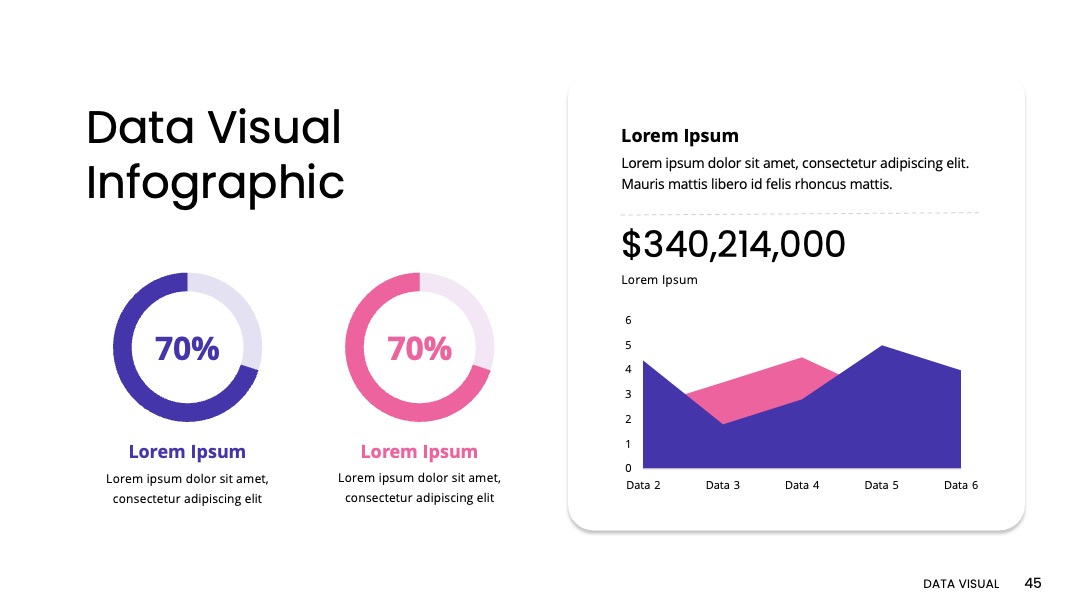 Data Visual Infographic

70%

Lorem Ipsum

Lorem ipsum dolor sit amet, consectetur adipiscing elit

70%

Lorem Ipsum

Lorem ipsum dolor sit amet, consectetur adipiscing elit

Lorem Ipsum

Lorem ipsum dolor sit amet, consectetur adipiscing elit. Mauris mattis libero id felis rhoncus mattis.

$340,214,000

Lorem Ipsum

6
5
4
3
2
1
0

Data 2 Data 3 Data 4 Data 5 Data 6

DATA VISUAL 45